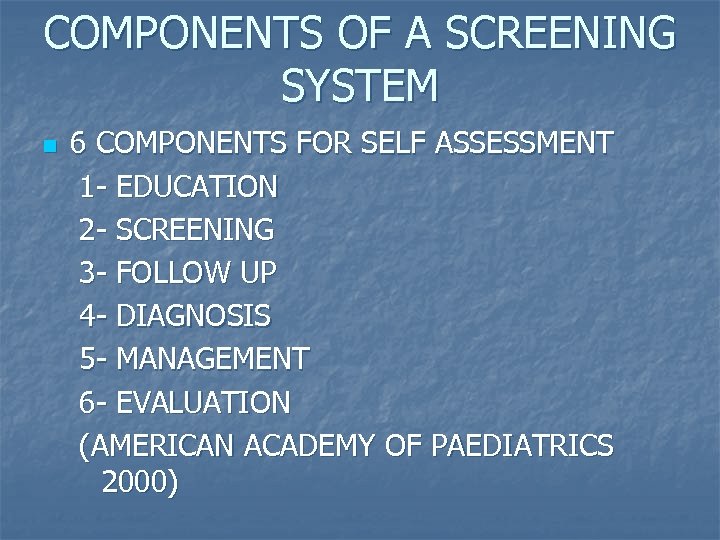 COMPONENTS OF A SCREENING SYSTEM

6 COMPONENTS FOR SELF ASSESSMENT
1- EDUCATION
2- SCREENING
3- FOLLOW UP
4- DIAGNOSIS
5- MANAGEMENT
6- EVALUATION
(AMERICAN ACADEMY OF PAEDIATRICS 2000)